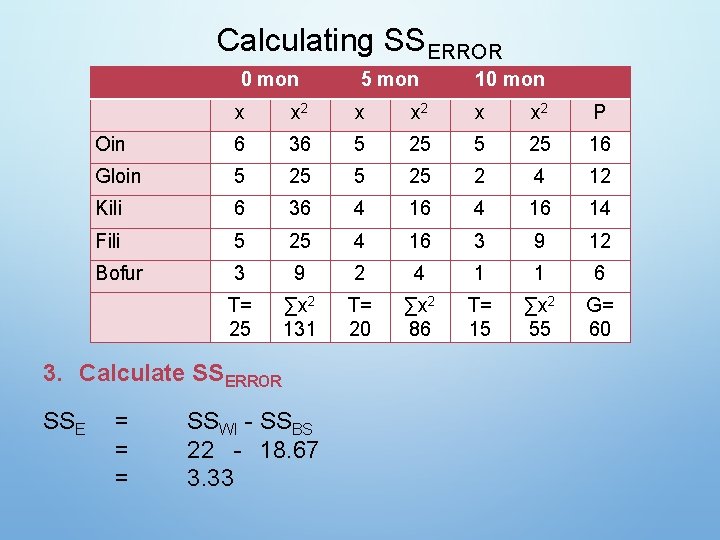 Calculating $SS_{ERROR}$

| | 0 mon | | 5 mon | | 10 mon | | |
|---|---|---|---|---|---|---|---|
| | x | $x^2$ | x | $x^2$ | x | $x^2$ | P |
| Oin | 6 | 36 | 5 | 25 | 5 | 25 | 16 |
| Gloin | 5 | 25 | 5 | 25 | 2 | 4 | 12 |
| Kili | 6 | 36 | 4 | 16 | 4 | 16 | 14 |
| Fili | 5 | 25 | 4 | 16 | 3 | 9 | 12 |
| Bofur | 3 | 9 | 2 | 4 | 1 | 1 | 6 |
| | T= 25 | $\sum x^2$ 131 | T= 20 | $\sum x^2$ 86 | T= 15 | $\sum x^2$ 55 | G= 60 |

3. Calculate $SS_{ERROR}$

$SS_E$ = $SS_{WI}$ - $SS_{BS}$
= 22 - 18.67
= 3.33